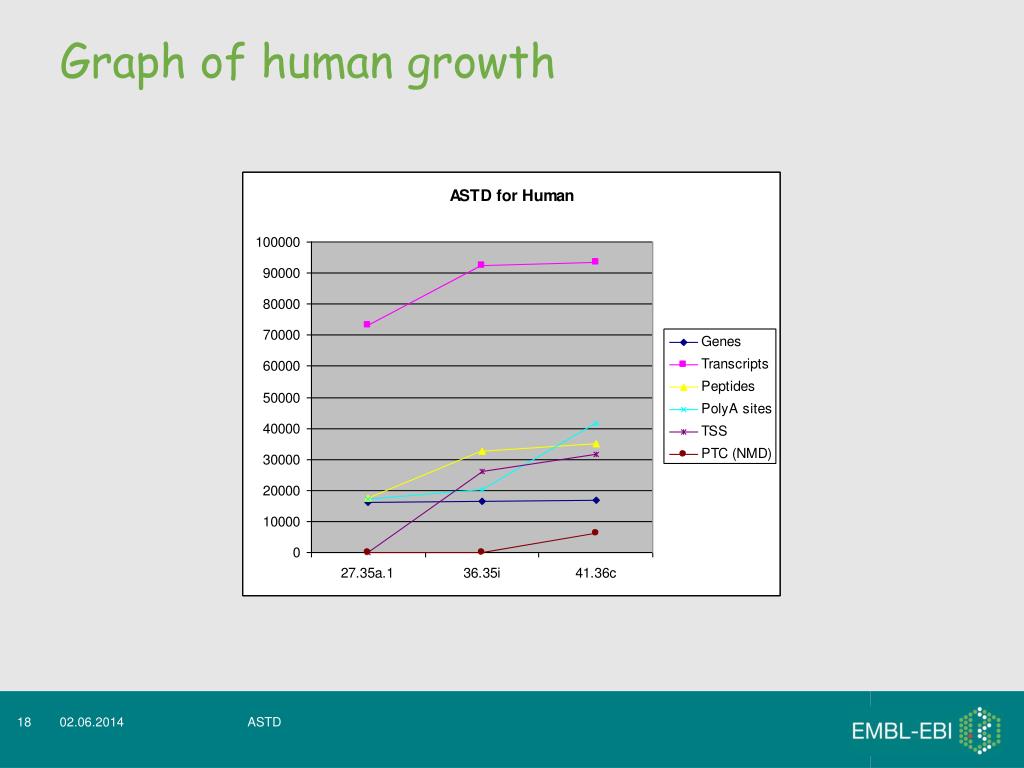 Graph of human growth

ASTD for Human

100000
90000
80000
70000
60000
50000
40000
30000
20000
10000
0

27.35a.1
36.35i
41.36c

Genes
Transcripts
Peptides
PolyA sites
TSS
PTC (NMD)

18 02.06.2014 ASTD

EMBL-EBI